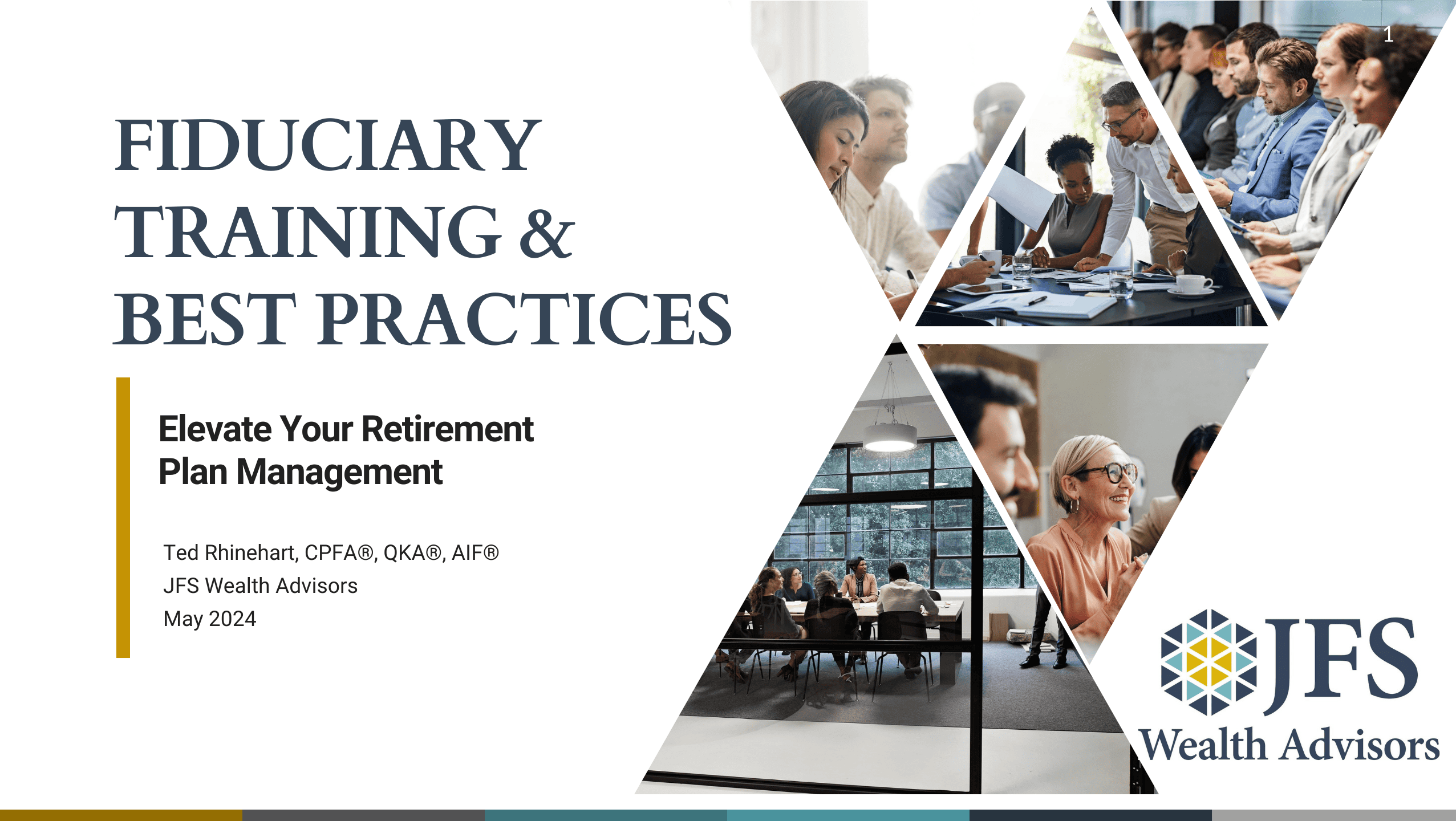 1

FIDUCIARY TRAINING & BEST PRACTICES

Elevate Your Retirement Plan Management

Ted Rhinehart, CPFA®, QKA®, AIF®
JFS Wealth Advisors
May 2024

JFS
Wealth Advisors